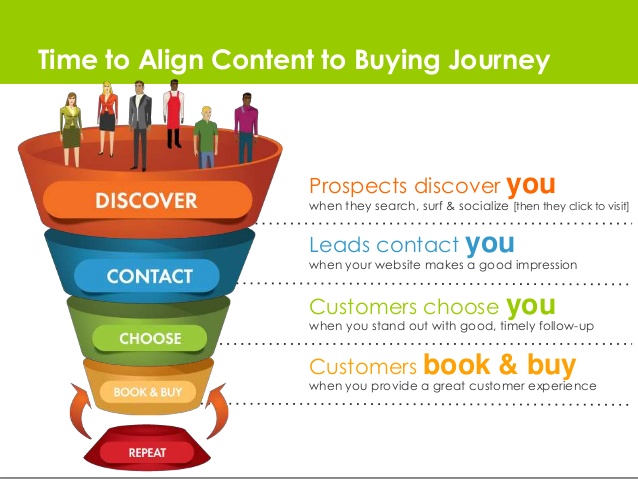 Time to Align Content to Buying Journey

DISCOVER

CONTACT

CHOOSE

BOOK & BUY

REPEAT

Prospects discover you
when they search, surf & socialize [then they click to visit]

Leads contact you
when your website makes a good impression

Customers choose you
when you stand out with good, timely follow-up

Customers book & buy
when you provide a great customer experience